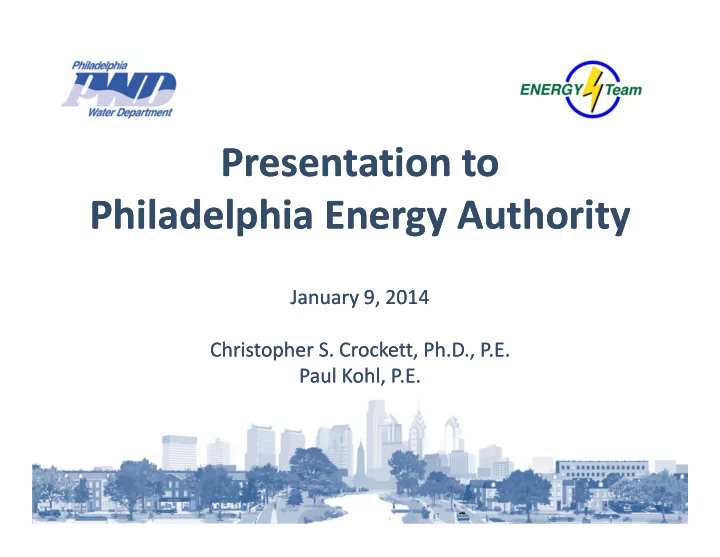 Philadelphia
PWD
Water Department

ENERGY Team

Presentation to
Philadelphia Energy Authority

January 9, 2014

Christopher S. Crockett, Ph.D., P.E.
Paul Kohl, P.E.